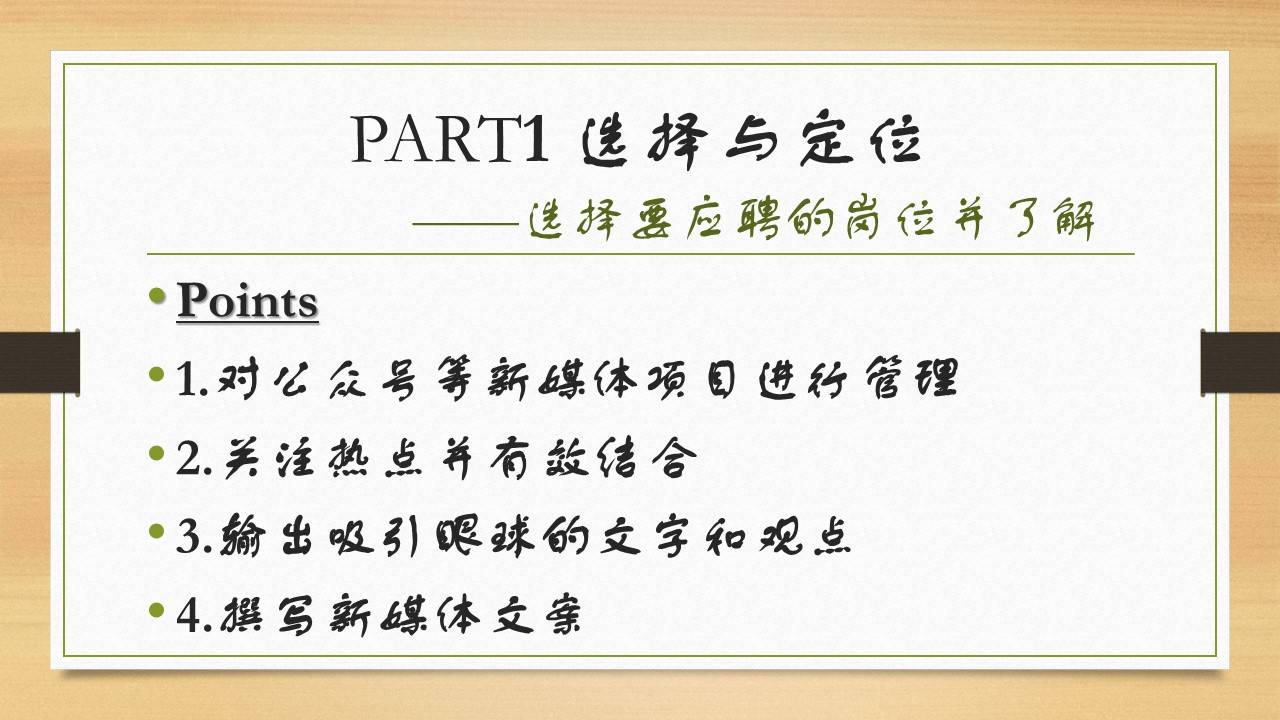 PART1 选择与定位

——选择要应聘的岗位并了解

• Points

• 1.对公众号等新媒体项目进行管理

• 2.关注热点并有效结合

• 3.输出吸引眼球的文字和观点

• 4.撰写新媒体文案